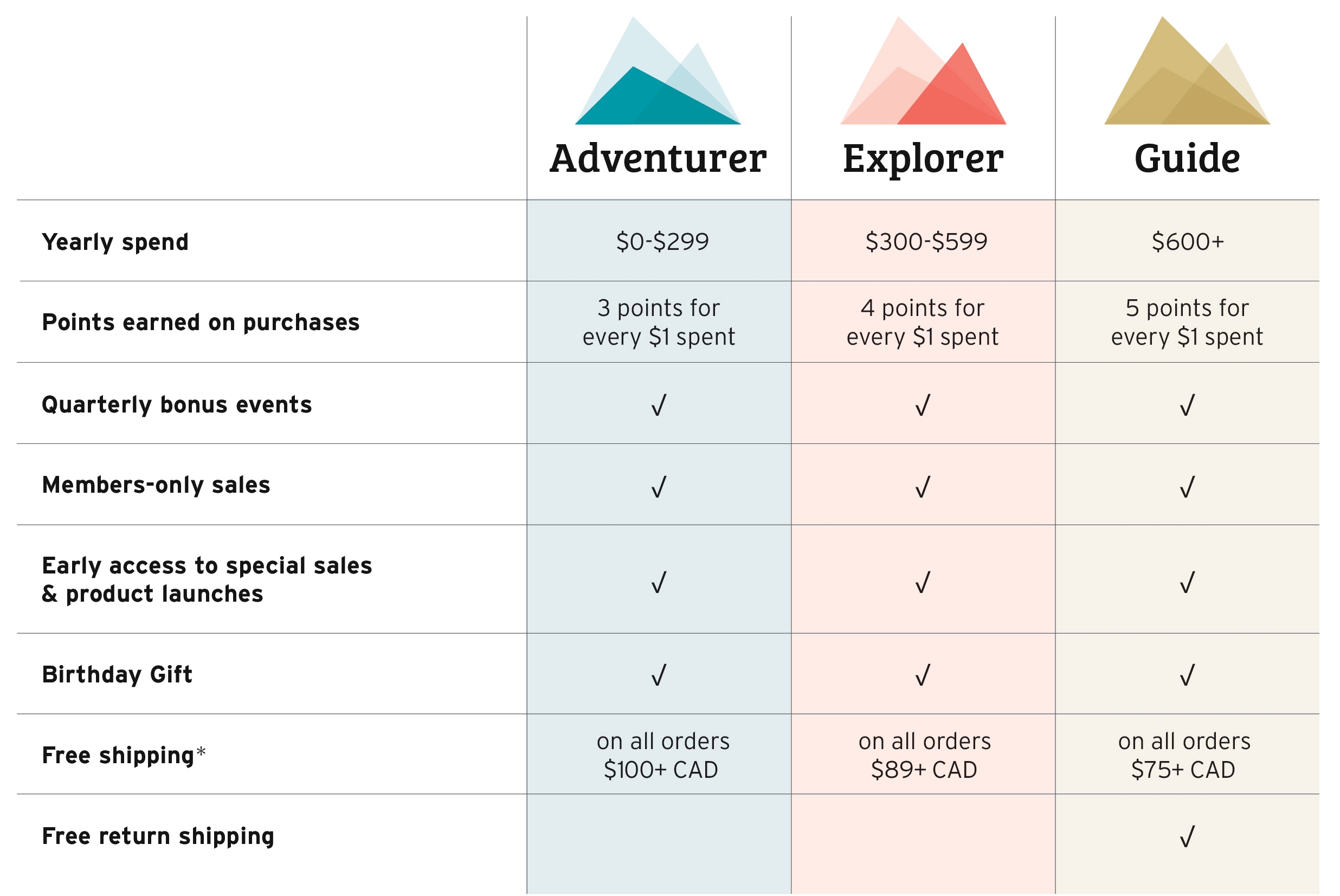 | | Adventurer | Explorer | Guide |
|---|---|---|---|
| Yearly spend | \$0-\$299 | \$300-\$599 | \$600+ |
| Points earned on purchases | 3 points for every \$1 spent | 4 points for every \$1 spent | 5 points for every \$1 spent |
| Quarterly bonus events | √ | √ | √ |
| Members-only sales | √ | √ | √ |
| Early access to special sales & product launches | √ | √ | √ |
| Birthday Gift | √ | √ | √ |
| Free shipping* | on all orders \$100+ CAD | on all orders \$89+ CAD | on all orders \$75+ CAD |
| Free return shipping | | | √ |